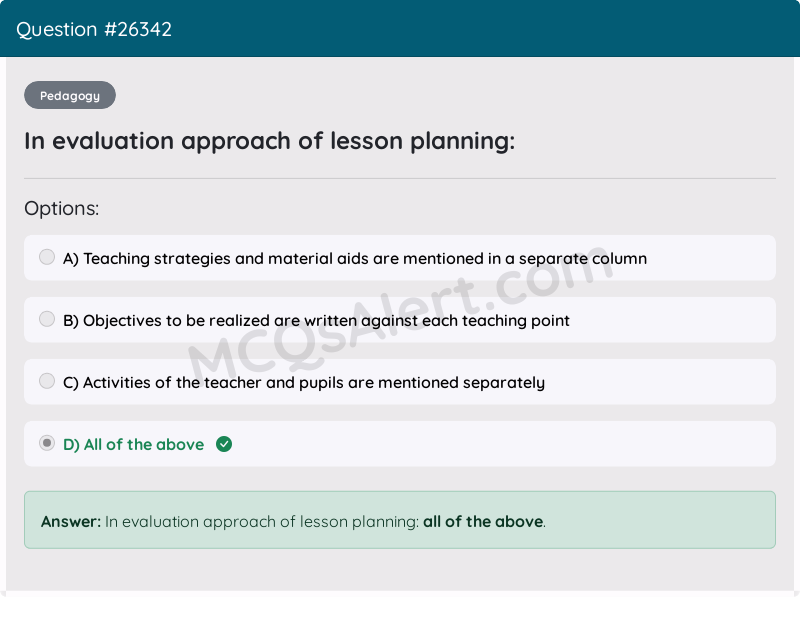 Question #26342

Pedagogy

In evaluation approach of lesson planning:

Options:

A) Teaching strategies and material aids are mentioned in a separate column

B) Objectives to be realized are written against each teaching point

C) Activities of the teacher and pupils are mentioned separately

D) All of the above

Answer: In evaluation approach of lesson planning: all of the above.

MCQsAlert.com